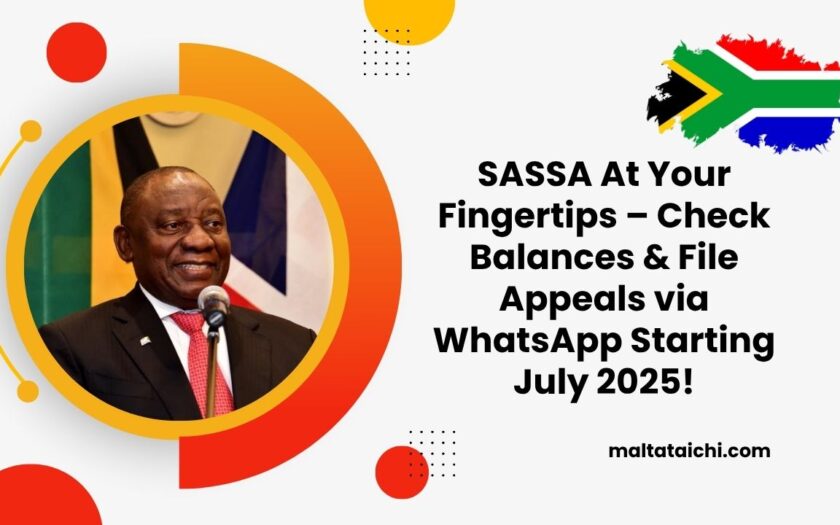 SASSA At Your Fingertips – Check Balances & File Appeals via WhatsApp Starting July 2025!

maltataichi.com